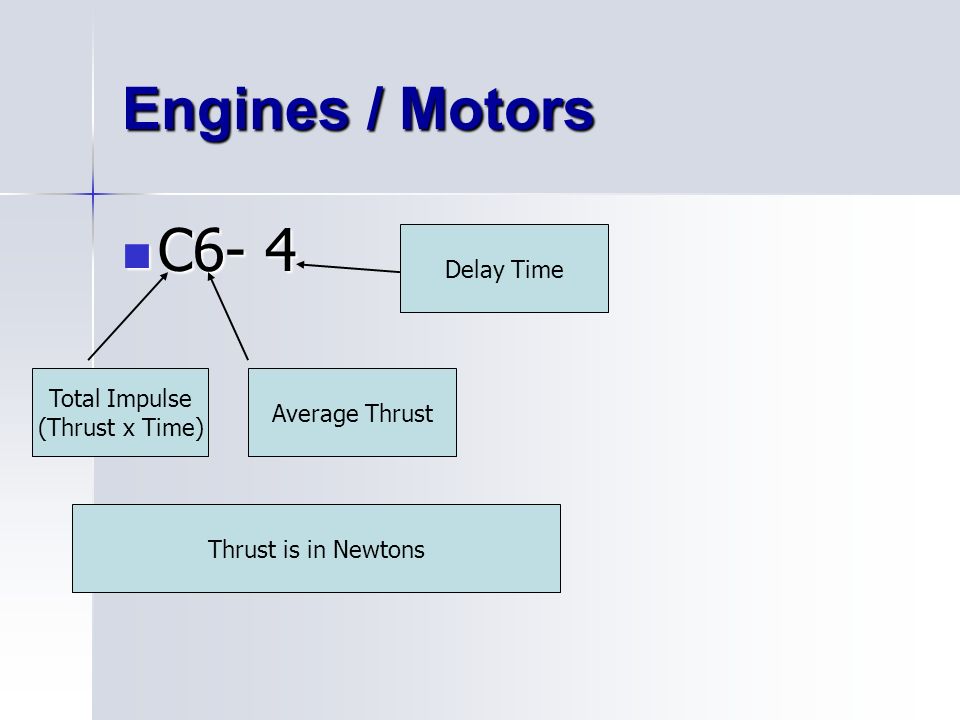 Engines / Motors

C6- 4

Delay Time

Total Impulse (Thrust x Time)

Average Thrust

Thrust is in Newtons